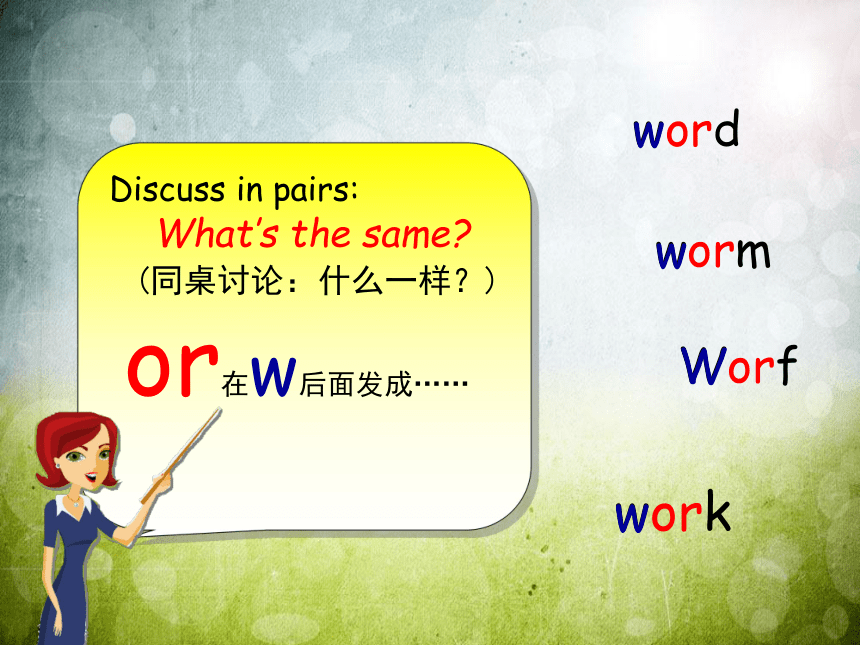 Discuss in pairs:
What's the same?
（同桌讨论：什么一样？）

or在w后面发成……

word

worm

Worf

work